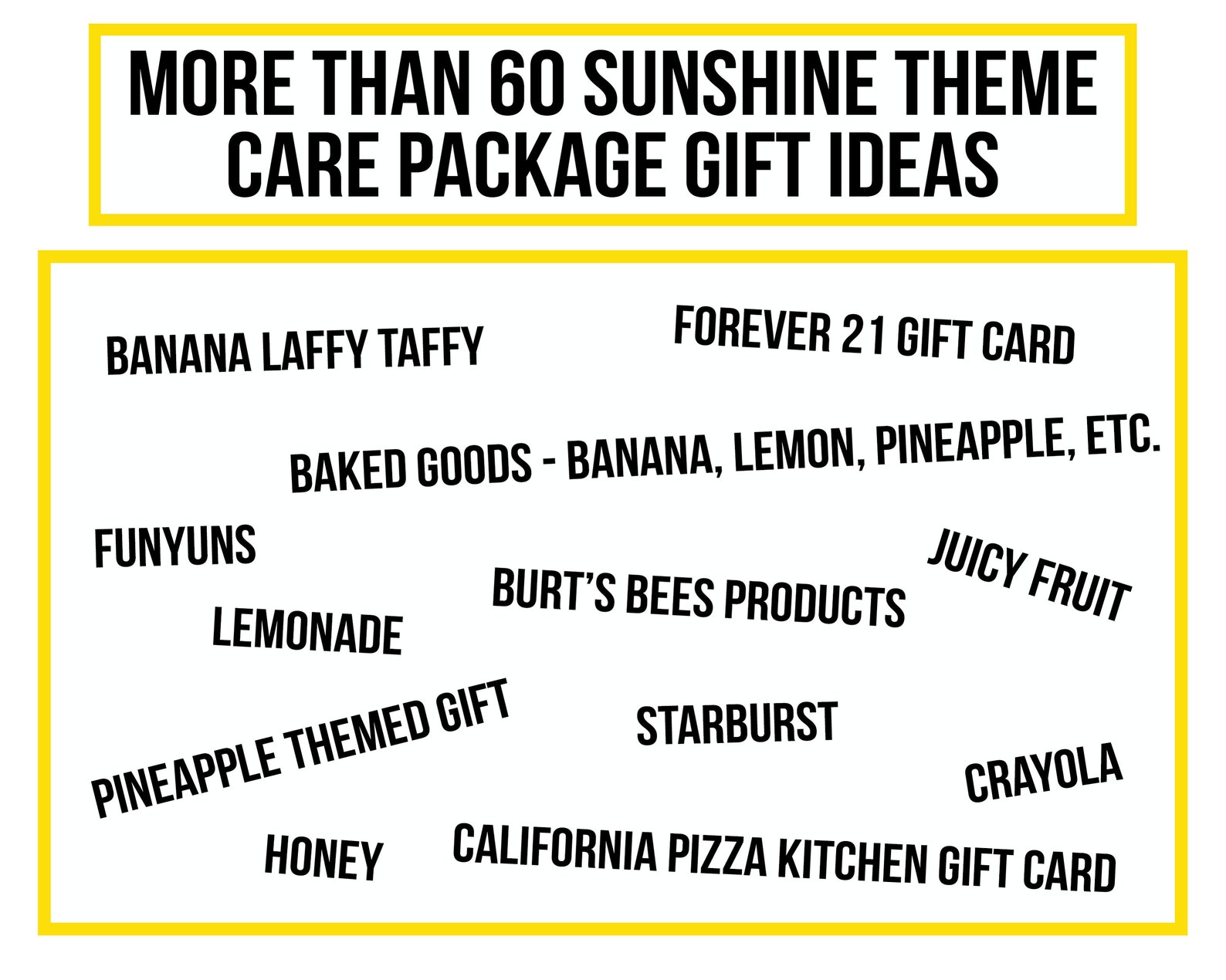 MORE THAN 60 SUNSHINE THEME CARE PACKAGE GIFT IDEAS

BANANA LAFFY TAFFY

FOREVER 21 GIFT CARD

BAKED GOODS - BANANA, LEMON, PINEAPPLE, ETC.

FUNYUNS

JUICY FRUIT

BURT'S BEES PRODUCTS

LEMONADE

PINEAPPLE THEMED GIFT

STARBURST

CRAYOLA

HONEY

CALIFORNIA PIZZA KITCHEN GIFT CARD